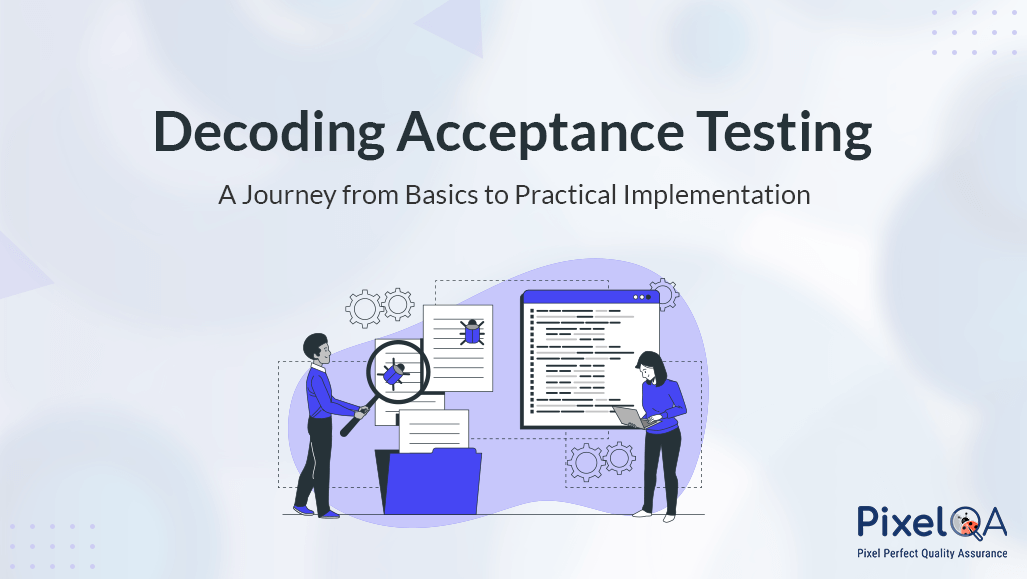 Decoding Acceptance Testing

A Journey from Basics to Practical Implementation

PixelQA
Pixel Perfect Quality Assurance